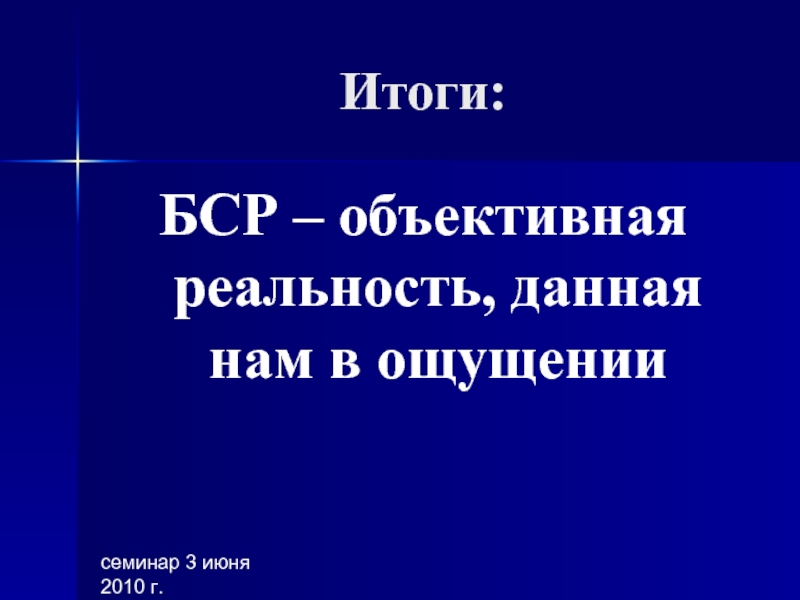 Итоги:

БСР – объективная реальность, данная нам в ощущении

семинар 3 июня 2010 г.